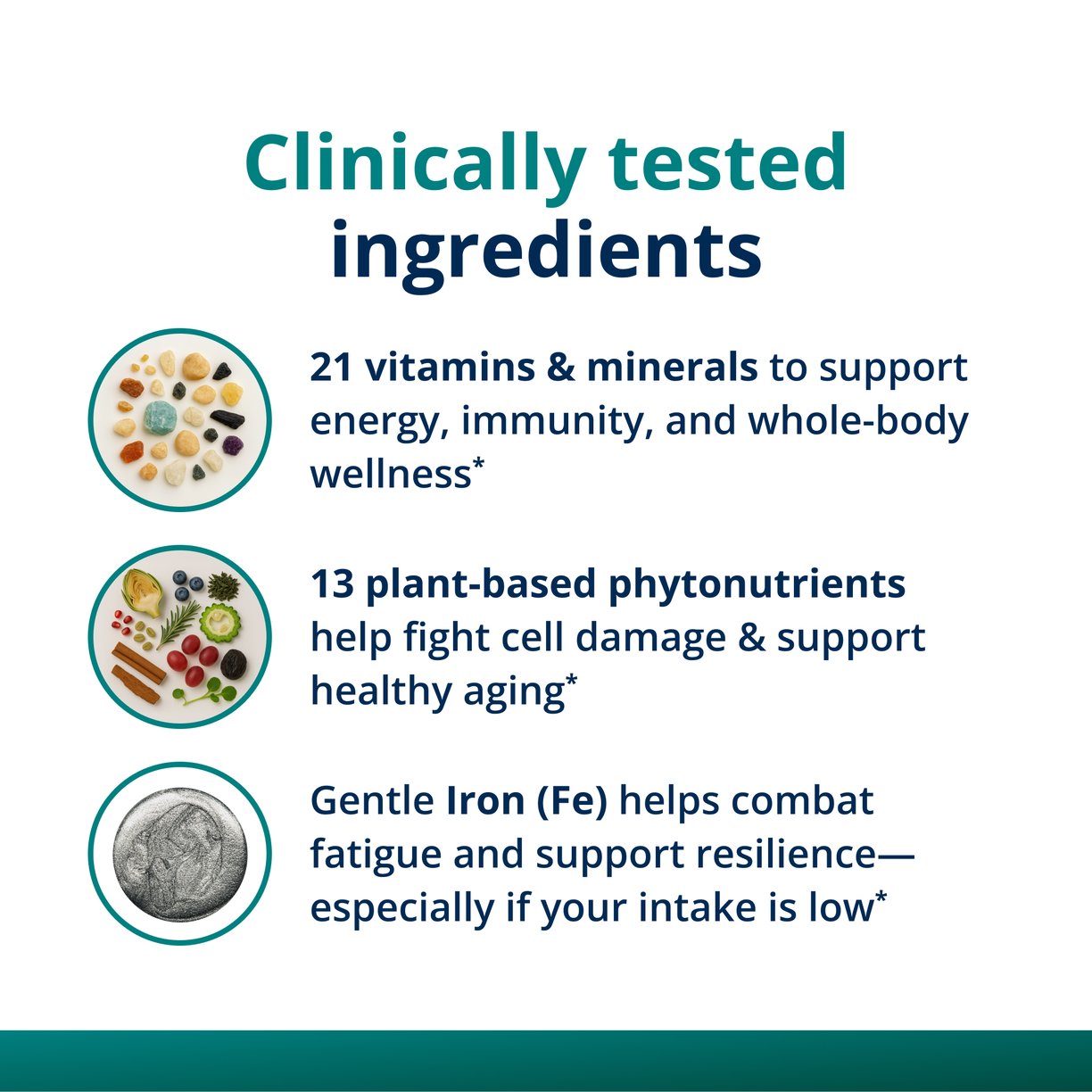 Clinically tested ingredients

21 vitamins & minerals to support energy, immunity, and whole-body wellness*

13 plant-based phytonutrients help fight cell damage & support healthy aging*

Gentle Iron (Fe) helps combat fatigue and support resilience—especially if your intake is low*